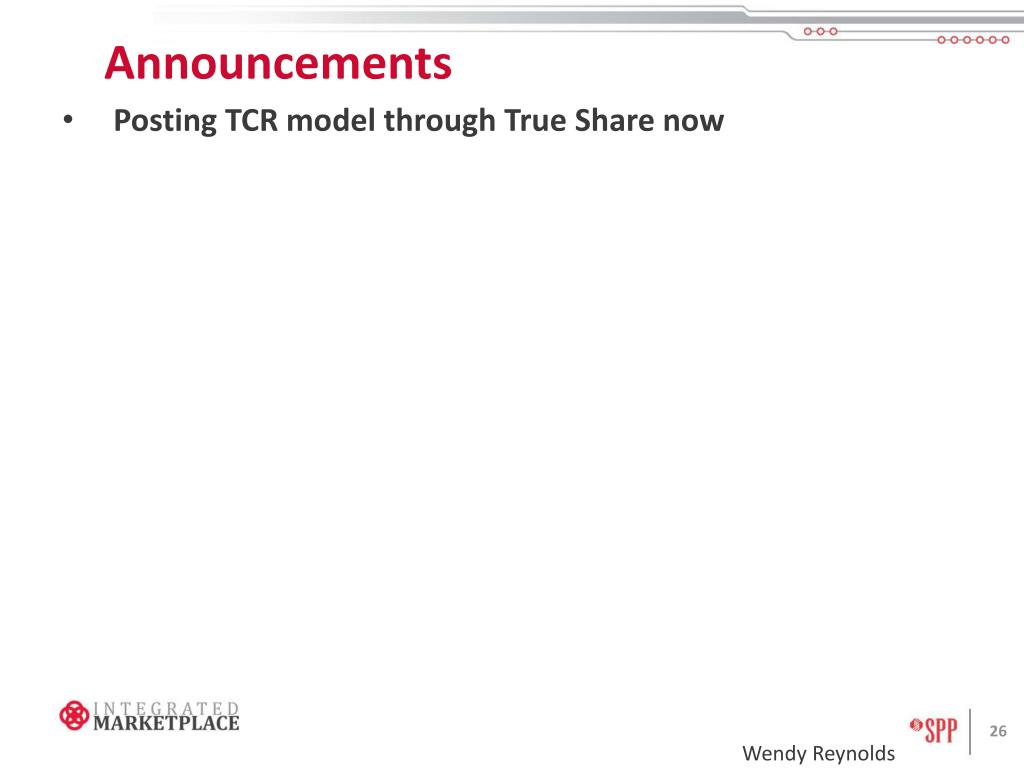 Announcements

• Posting TCR model through True Share now

INTEGRATED MARKETPLACE

SPP

26

Wendy Reynolds